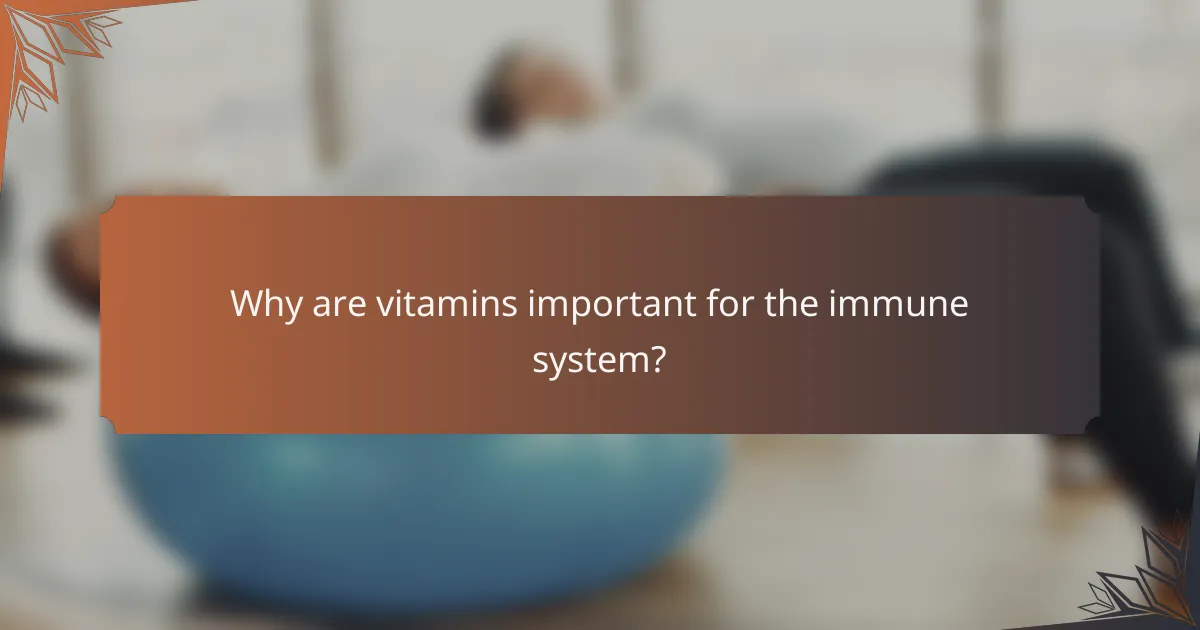 Why are vitamins important for the immune system?